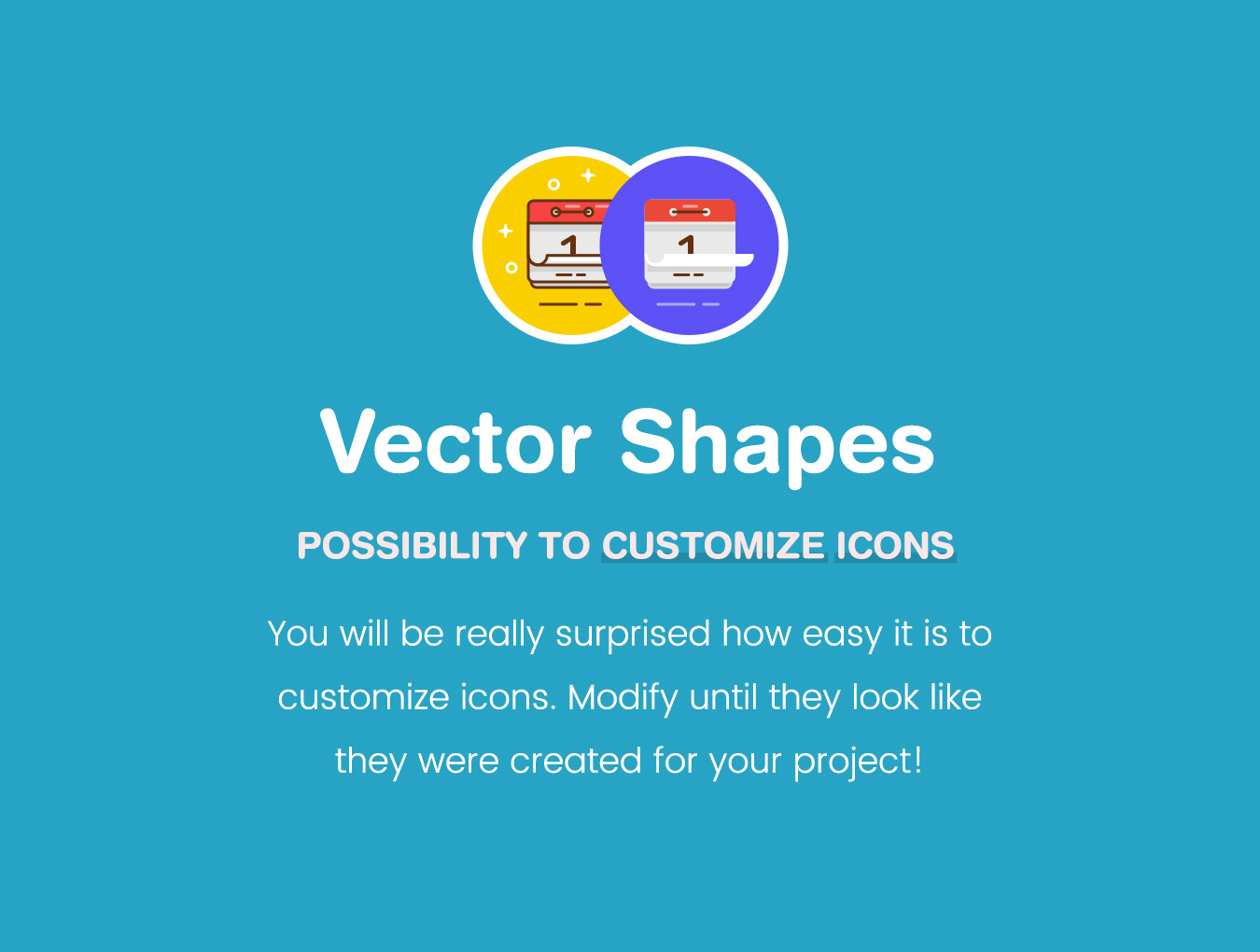 1

1

Vector Shapes

POSSIBILITY TO CUSTOMIZE ICONS

You will be really surprised how easy it is to customize icons. Modify until they look like they were created for your project!